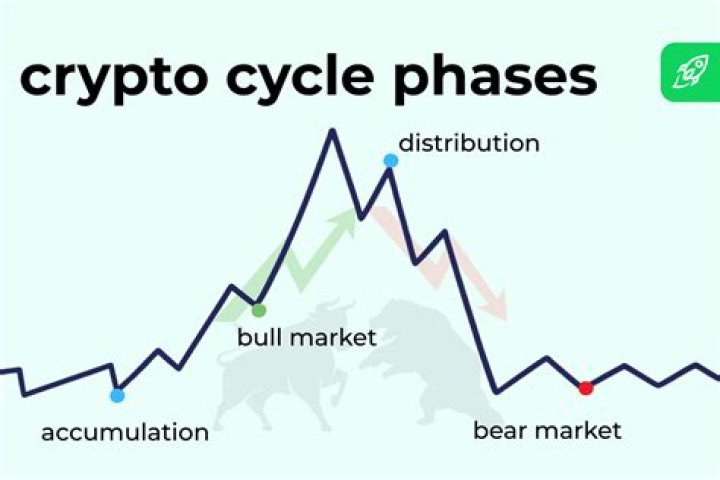 crypto cycle phases

distribution

bull market

accumulation

bear market